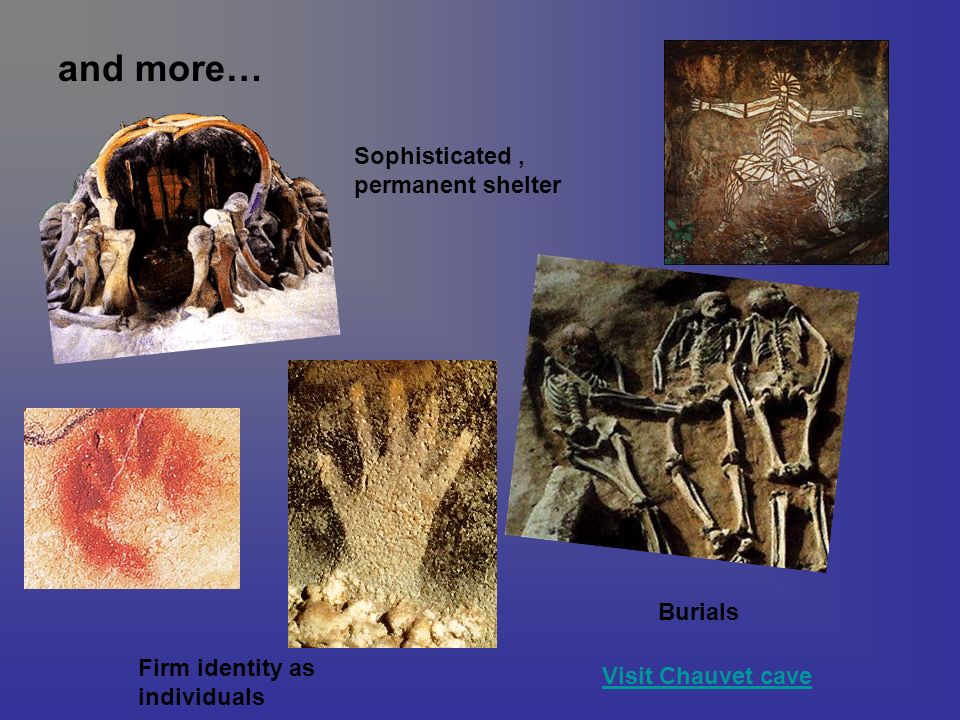 and more…

Sophisticated , permanent shelter

Burials

Firm identity as individuals

Visit Chauvet cave